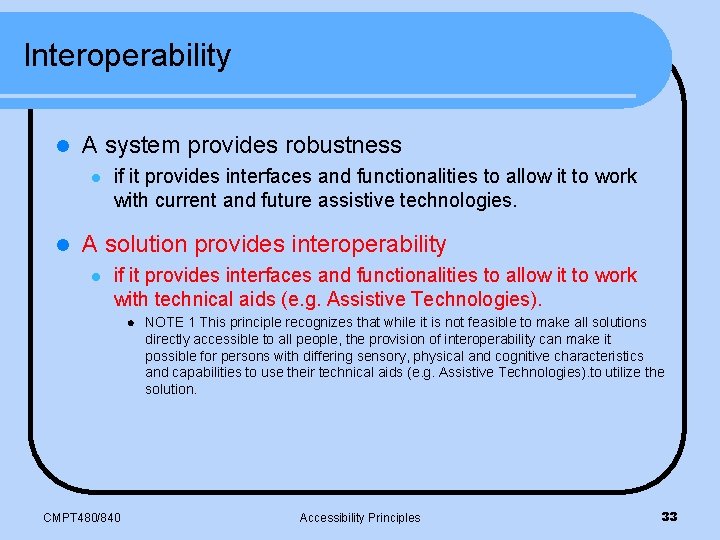 Interoperability

• A system provides robustness
  • if it provides interfaces and functionalities to allow it to work with current and future assistive technologies.

• A solution provides interoperability
  • if it provides interfaces and functionalities to allow it to work with technical aids (e.g. Assistive Technologies).
    • NOTE 1 This principle recognizes that while it is not feasible to make all solutions directly accessible to all people, the provision of interoperability can make it possible for persons with differing sensory, physical and cognitive characteristics and capabilities to use their technical aids (e.g. Assistive Technologies).to utilize the solution.

CMPT480/840 Accessibility Principles 33